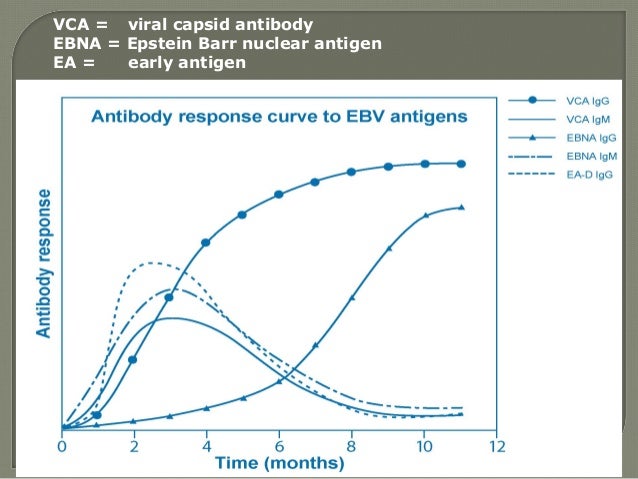 VCA = viral capsid antibody
EBNA = Epstein Barr nuclear antigen
EA = early antigen

Antibody response curve to EBV antigens

VCA IgG
VCA IgM
EBNA IgG
EBNA IgM
EA-D IgG

Antibody response

0
2
4
6
8
10
12
Time (months)